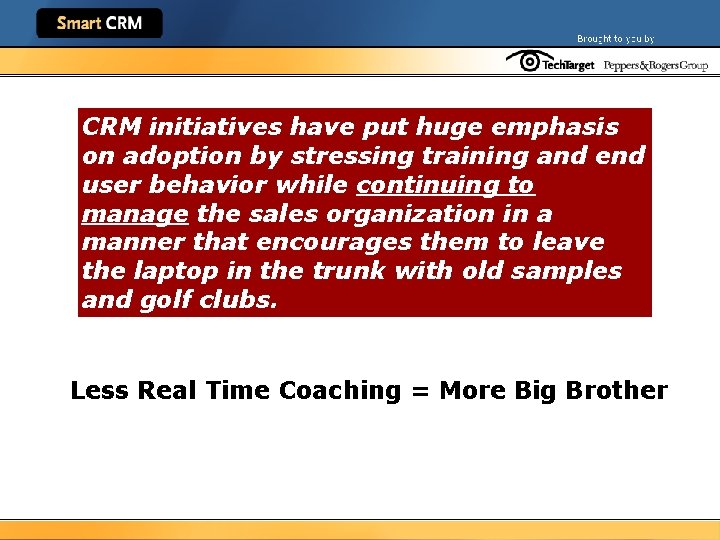 Smart CRM

Brought to you by

TechTarget Peppers&RogersGroup

CRM initiatives have put huge emphasis on adoption by stressing training and end user behavior while continuing to manage the sales organization in a manner that encourages them to leave the laptop in the trunk with old samples and golf clubs.

Less Real Time Coaching = More Big Brother